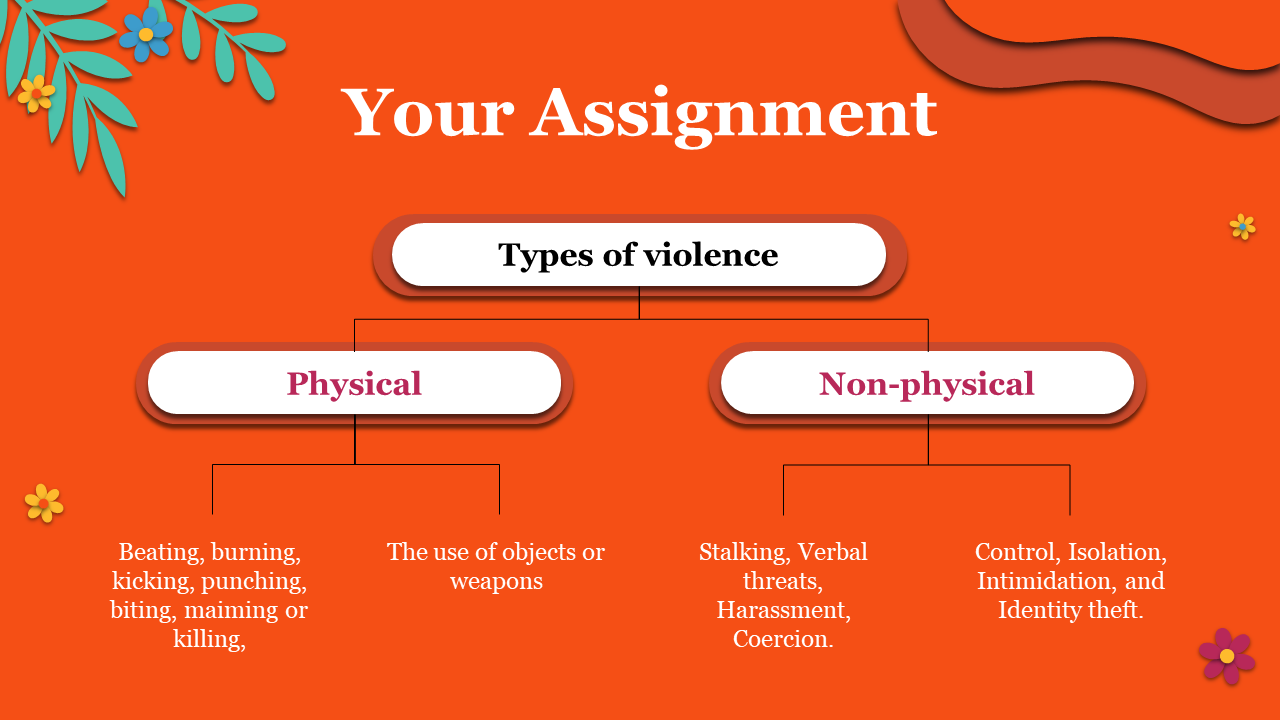 Your Assignment

Types of violence

Physical

Non-physical

Beating, burning, kicking, punching, biting, maiming or killing,

The use of objects or weapons

Stalking, Verbal threats, Harassment, Coercion.

Control, Isolation, Intimidation, and Identity theft.